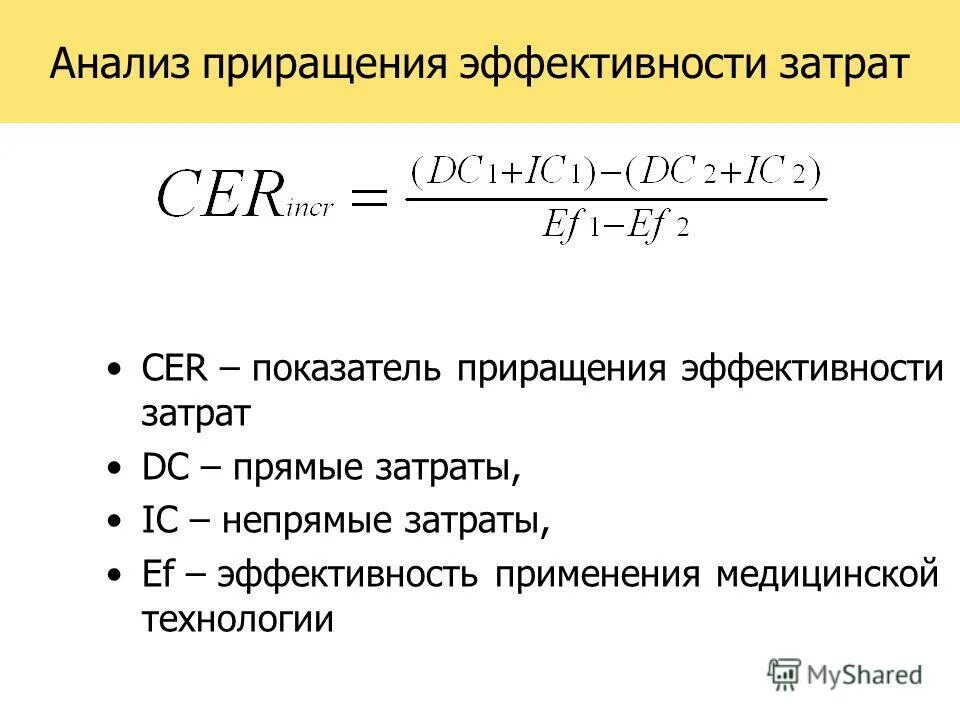 Анализ приращения эффективности затрат

$CER_{incr} = \frac{(DC_1+IC_1)-(DC_2+IC_2)}{Ef_1-Ef_2}$

• CER – показатель приращения эффективности затрат

• DC – прямые затраты,

• IC – непрямые затраты,

• Ef – эффективность применения медицинской технологии

MyShared